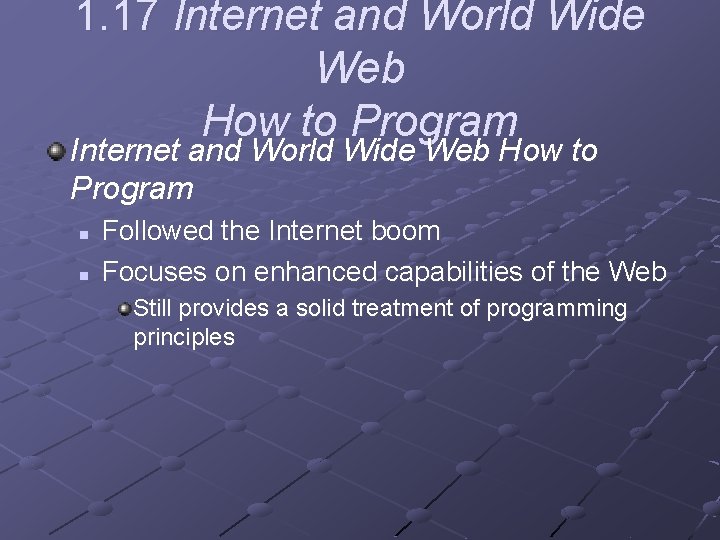 1.17 Internet and World Wide Web
How to Program

• Internet and World Wide Web How to Program

• Followed the Internet boom
• Focuses on enhanced capabilities of the Web
• Still provides a solid treatment of programming principles